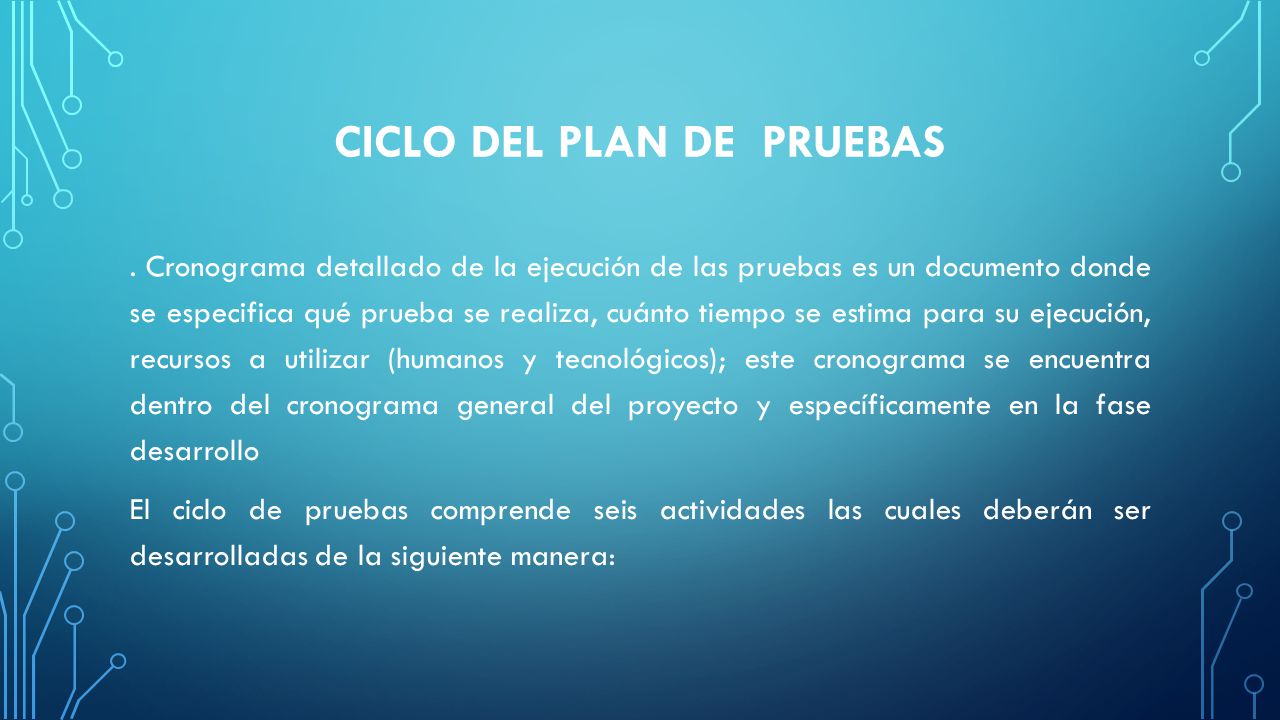 CICLO DEL PLAN DE PRUEBAS

. Cronograma detallado de la ejecución de las pruebas es un documento donde se especifica qué prueba se realiza, cuánto tiempo se estima para su ejecución, recursos a utilizar (humanos y tecnológicos); este cronograma se encuentra dentro del cronograma general del proyecto y específicamente en la fase desarrollo

El ciclo de pruebas comprende seis actividades las cuales deberán ser desarrolladas de la siguiente manera: